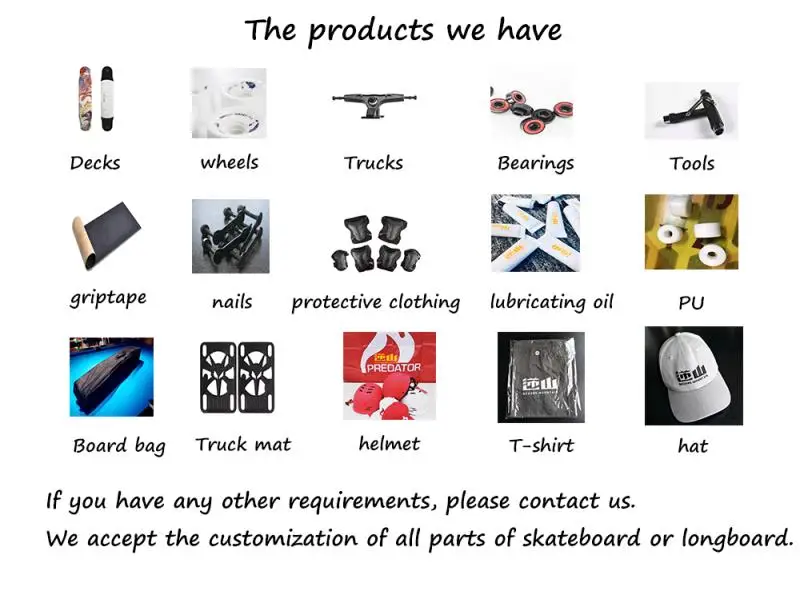 The products we have

Decks

wheels

Trucks

Bearings

Tools

griptape

nails

protective clothing

lubricating oil

PU

Board bag

Truck mat

PREDATOR

helmet

T-shirt

hat

If you have any other requirements, please contact us.
We accept the customization of all parts of skateboard or longboard.